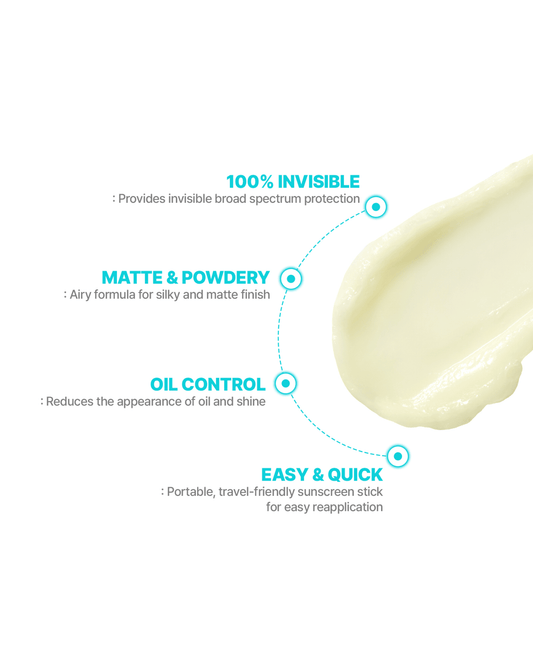 100% INVISIBLE
: Provides invisible broad spectrum protection

MATTE & POWDERY
: Airy formula for silky and matte finish

OIL CONTROL
: Reduces the appearance of oil and shine

EASY & QUICK
: Portable, travel-friendly sunscreen stick for easy reapplication